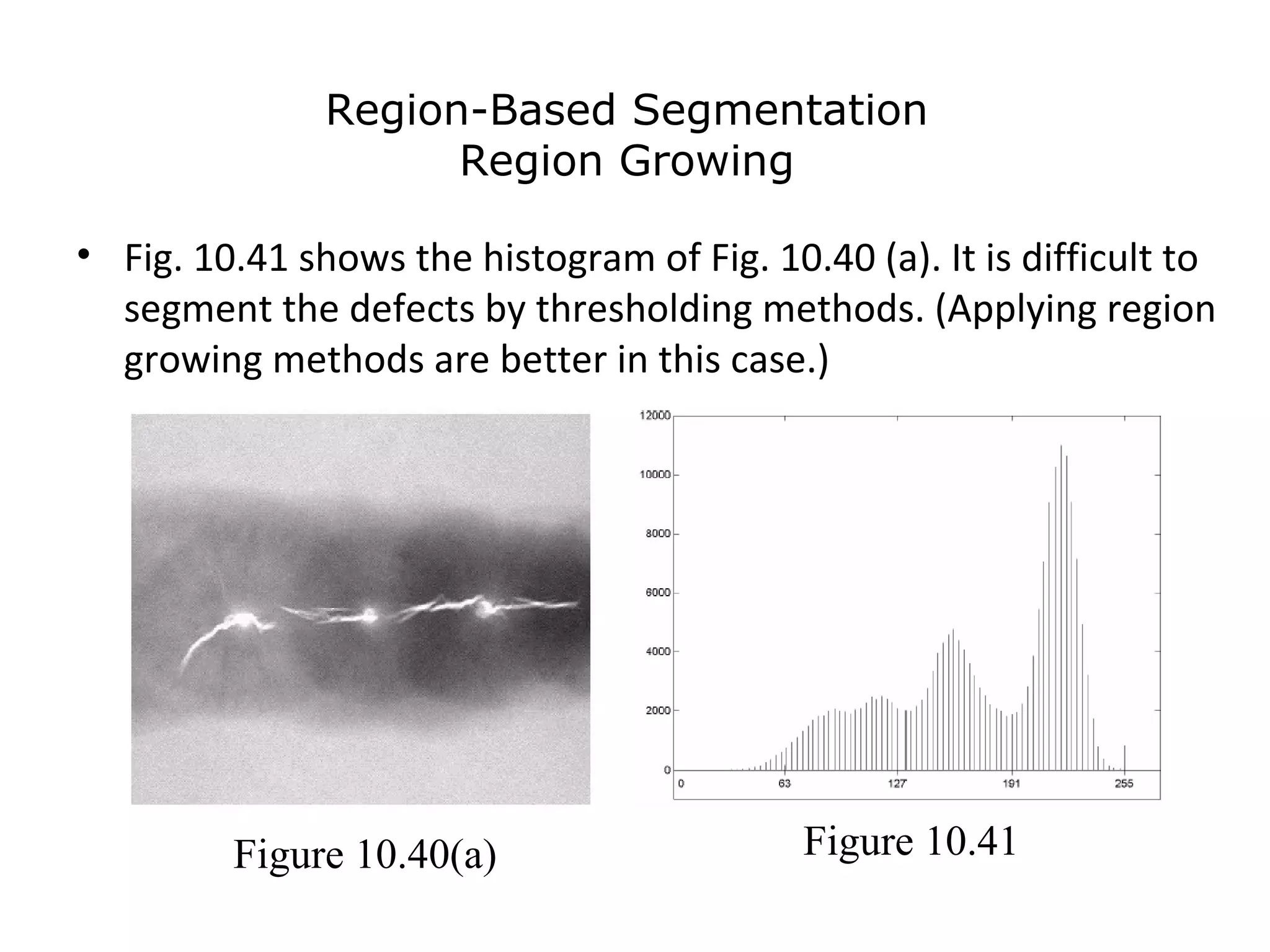 Region-Based Segmentation
Region Growing

• Fig. 10.41 shows the histogram of Fig. 10.40 (a). It is difficult to segment the defects by thresholding methods. (Applying region growing methods are better in this case.)

12000
10000
8000
6000
4000
2000
0
0
63
127
191
255

Figure 10.40(a)

Figure 10.41